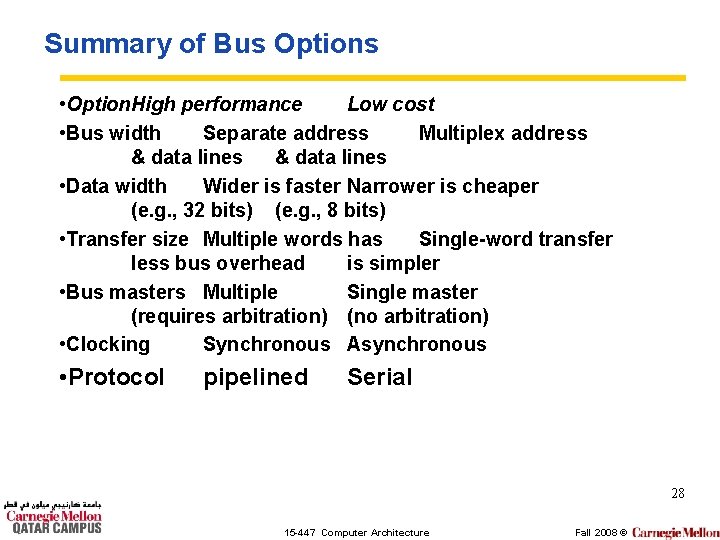 Summary of Bus Options

•OptionHigh performance Low cost

•Bus width Separate address Multiplex address & data lines & data lines

•Data width Wider is faster Narrower is cheaper (e.g., 32 bits) (e.g., 8 bits)

•Transfer size Multiple words has Single-word transfer less bus overhead is simpler

•Bus masters Multiple Single master (requires arbitration) (no arbitration)

•Clocking Synchronous Asynchronous

•Protocol pipelined Serial

28

جامعة كارنيجي ميلون في قطر
Carnegie Mellon
QATAR CAMPUS

15-447 Computer Architecture

Fall 2008 © Carnegie Mellon